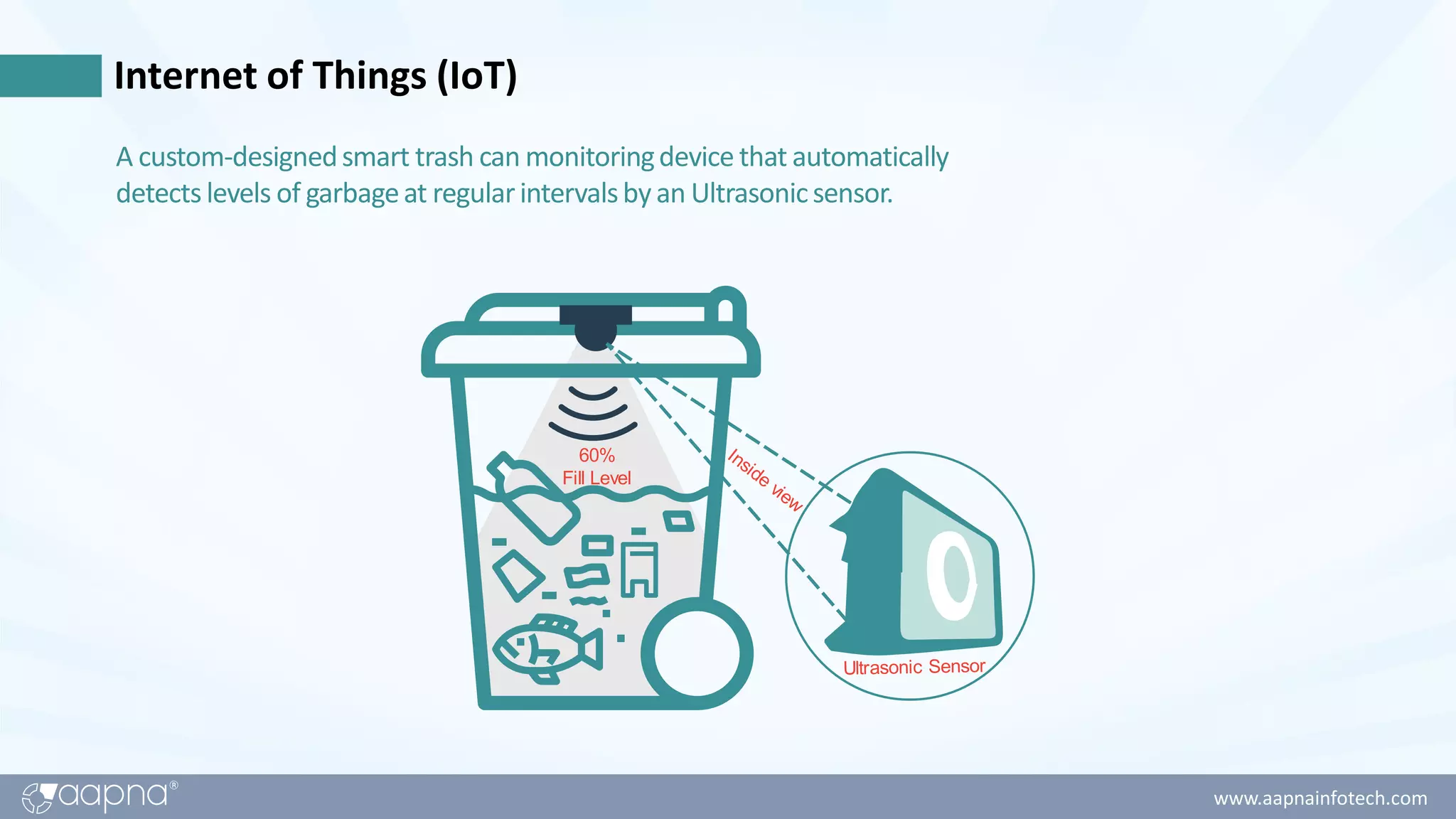 Internet of Things (IoT)

A custom-designed smart trash can monitoring device that automatically detects levels of garbage at regular intervals by an Ultrasonic sensor.

60%
Fill Level

Inside view

Ultrasonic Sensor

aapna®

www.aapnainfotech.com